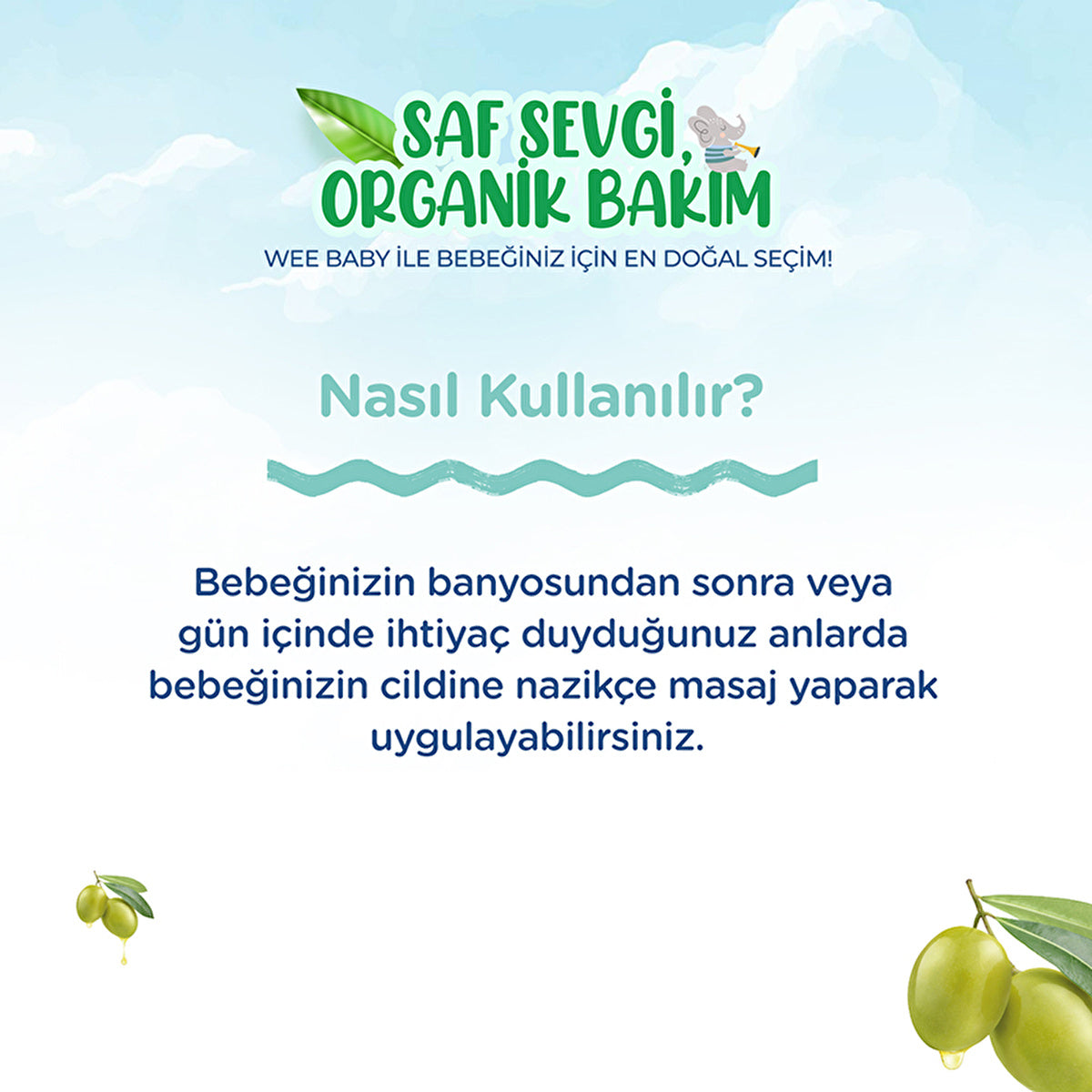 SAF SEVGİ, ORGANİK BAKIM

WEE BABY İLE BEBEĞİNİZ İÇİN EN DOĞAL SEÇİM!

Nasıl Kullanılır?

Bebeğinizin banyosundan sonra veya gün içinde ihtiyaç duyduğunuz anlarda bebeğinizin cildine nazikçe masaj yaparak uygulayabilirsiniz.